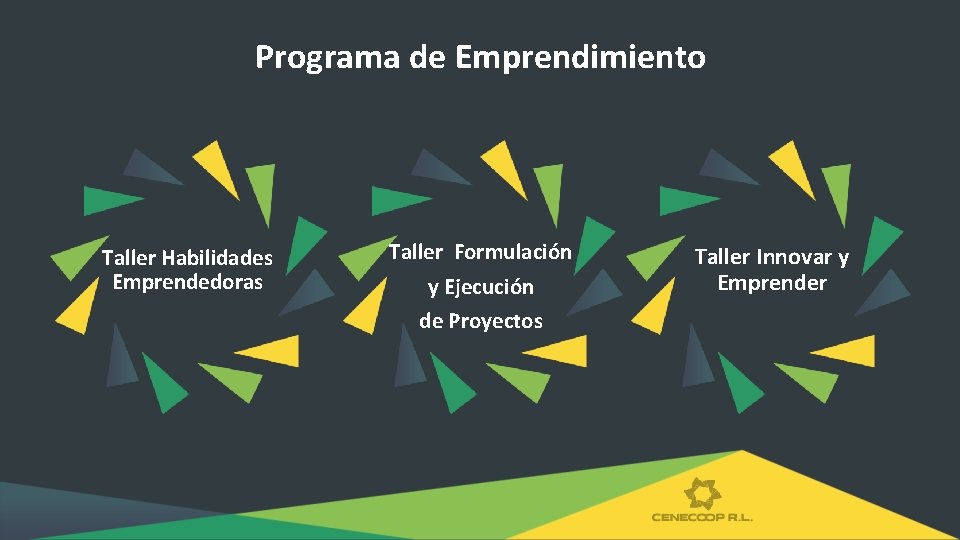 Programa de Emprendimiento

Taller Habilidades Emprendedoras

Taller Formulación y Ejecución de Proyectos

Taller Innovar y Emprender

CENECOOP R.L.